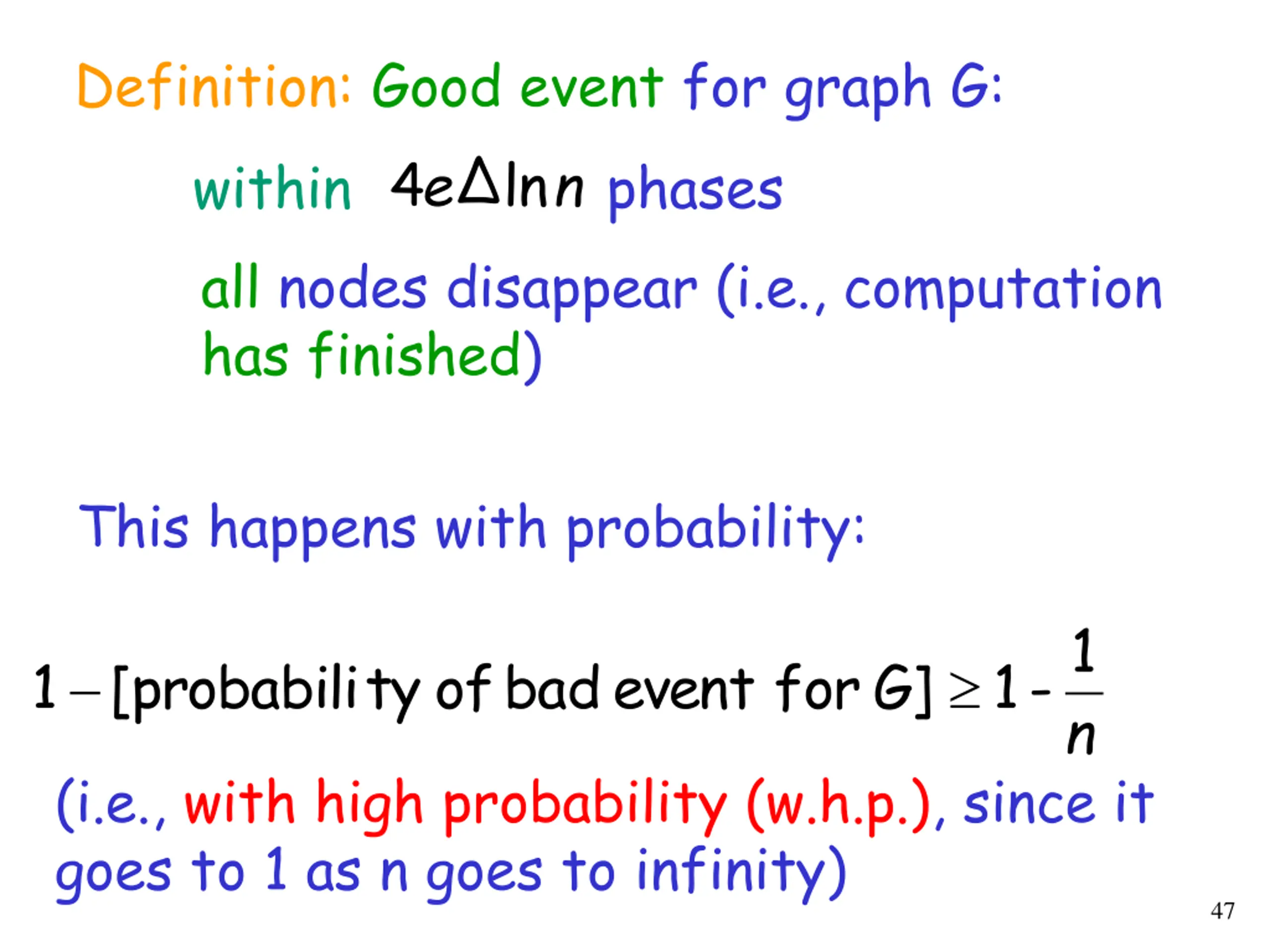 Definition: Good event for graph G:

within $4e\Delta \ln n$ phases

all nodes disappear (i.e., computation has finished)

This happens with probability:

$1 - [\text{probability of bad event for } G] \geq 1 - \frac{1}{n}$

(i.e., with high probability (w.h.p.), since it goes to 1 as n goes to infinity)

47